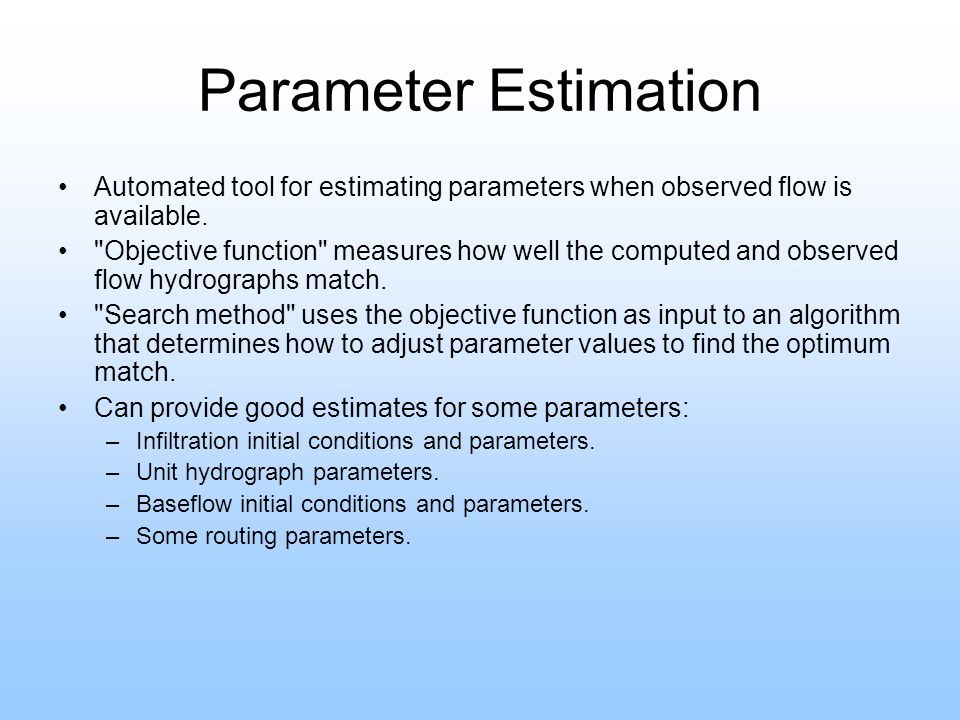 Parameter Estimation

• Automated tool for estimating parameters when observed flow is available.
• "Objective function" measures how well the computed and observed flow hydrographs match.
• "Search method" uses the objective function as input to an algorithm that determines how to adjust parameter values to find the optimum match.
• Can provide good estimates for some parameters:
– Infiltration initial conditions and parameters.
– Unit hydrograph parameters.
– Baseflow initial conditions and parameters.
– Some routing parameters.